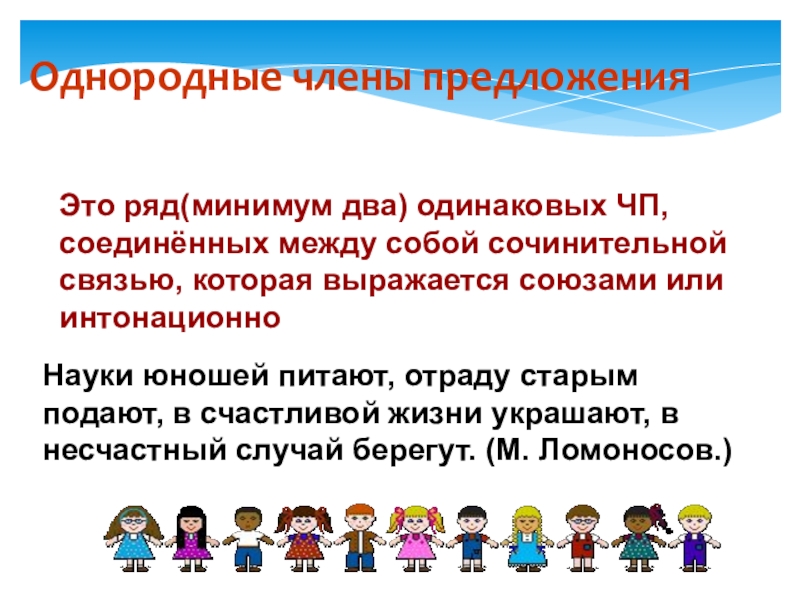 Однородные члены предложения

Это ряд(минимум два) одинаковых ЧП, соединённых между собой сочинительной связью, которая выражается союзами или интонационно

Науки юношей питают, отраду старым подают, в счастливой жизни украшают, в несчастный случай берегут. (М. Ломоносов.)